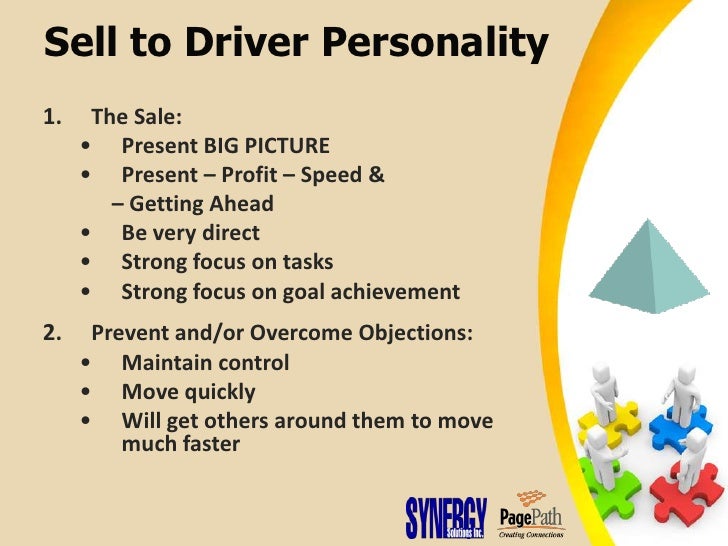 Sell to Driver Personality

1. The Sale:
• Present BIG PICTURE
• Present – Profit – Speed &
– Getting Ahead
• Be very direct
• Strong focus on tasks
• Strong focus on goal achievement

2. Prevent and/or Overcome Objections:
• Maintain control
• Move quickly
• Will get others around them to move much faster

SYNERGY Solutions Inc.
PagePath
Creating Connections